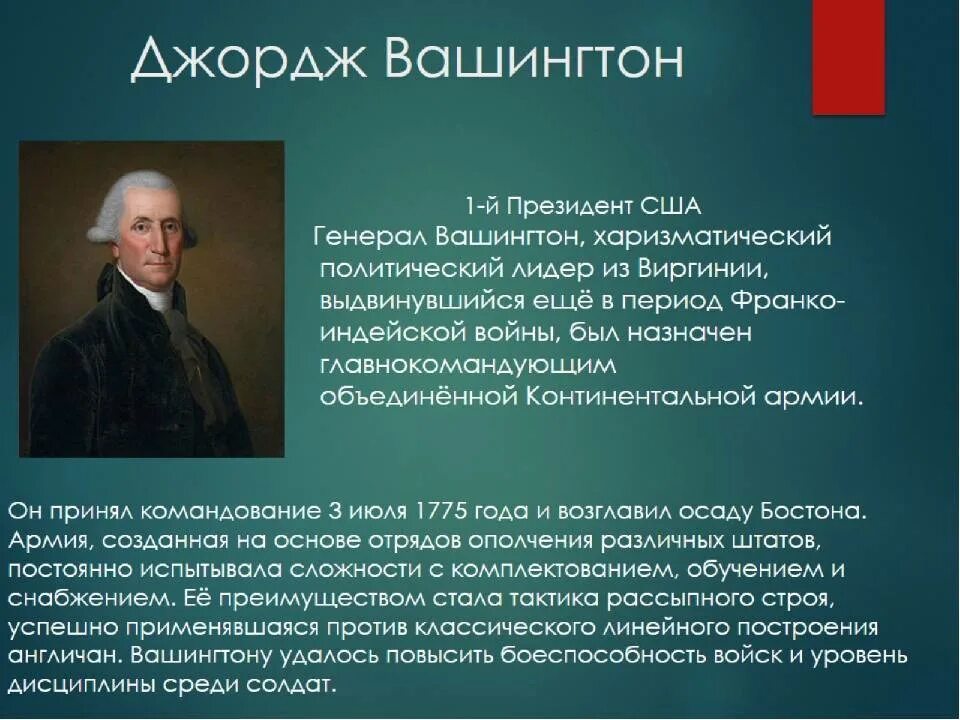 Джордж Вашингтон

1-й Президент США

Генерал Вашингтон, харизматический политический лидер из Виргинии, выдвинувшийся ещё в период Франко-индейской войны, был назначен главнокомандующим объединённой Континентальной армии.

Он принял командование 3 июля 1775 года и возглавил осаду Бостона. Армия, созданная на основе отрядов ополчения различных штатов, постоянно испытывала сложности с комплектованием, обучением и снабжением. Её преимуществом стала тактика рассыпного строя, успешно применявшаяся против классического линейного построения англичан. Вашингтону удалось повысить боеспособность войск и уровень дисциплины среди солдат.